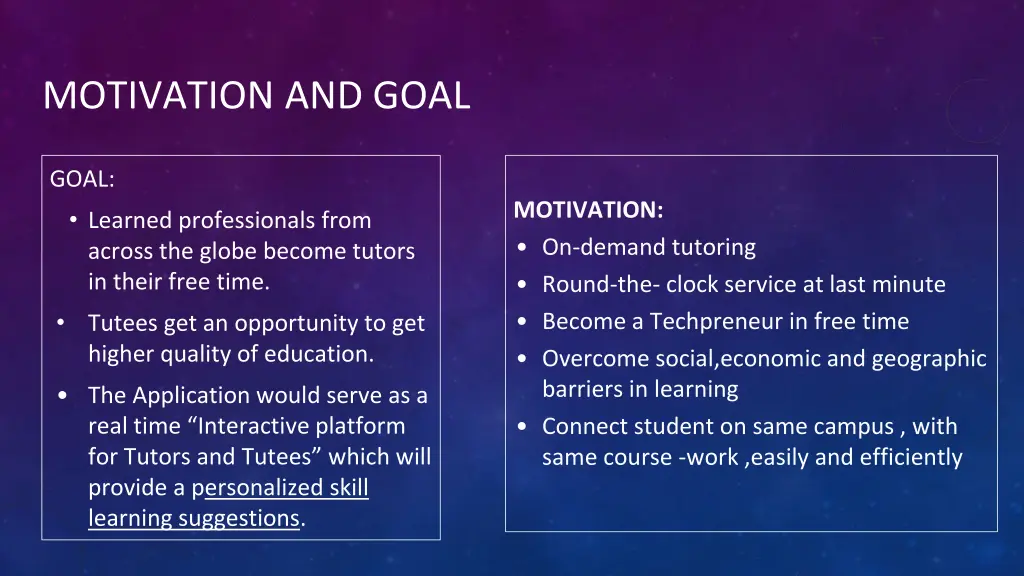 MOTIVATION AND GOAL

GOAL:

• Learned professionals from across the globe become tutors in their free time.

• Tutees get an opportunity to get higher quality of education.

• The Application would serve as a real time “Interactive platform for Tutors and Tutees” which will provide a personalized skill learning suggestions.

MOTIVATION:

• On-demand tutoring

• Round-the- clock service at last minute

• Become a Techpreneur in free time

• Overcome social,economic and geographic barriers in learning

• Connect student on same campus , with same course -work ,easily and efficiently